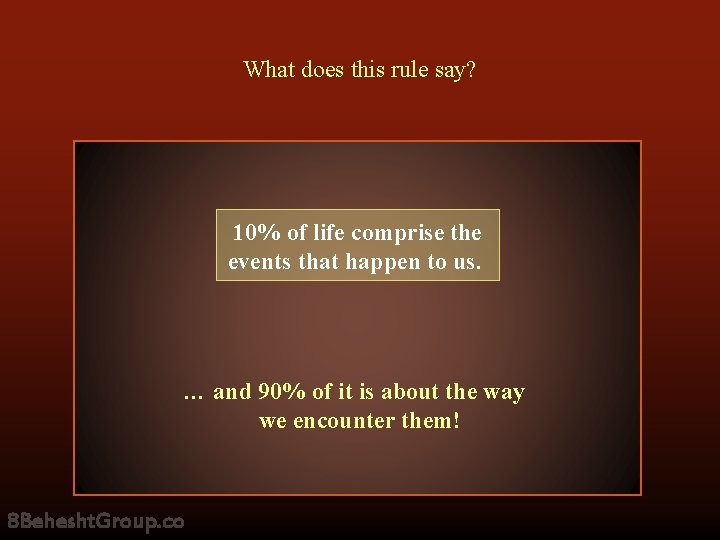 What does this rule say?

10% of life comprise the events that happen to us.

… and 90% of it is about the way we encounter them!

8BeheshtGroup.co